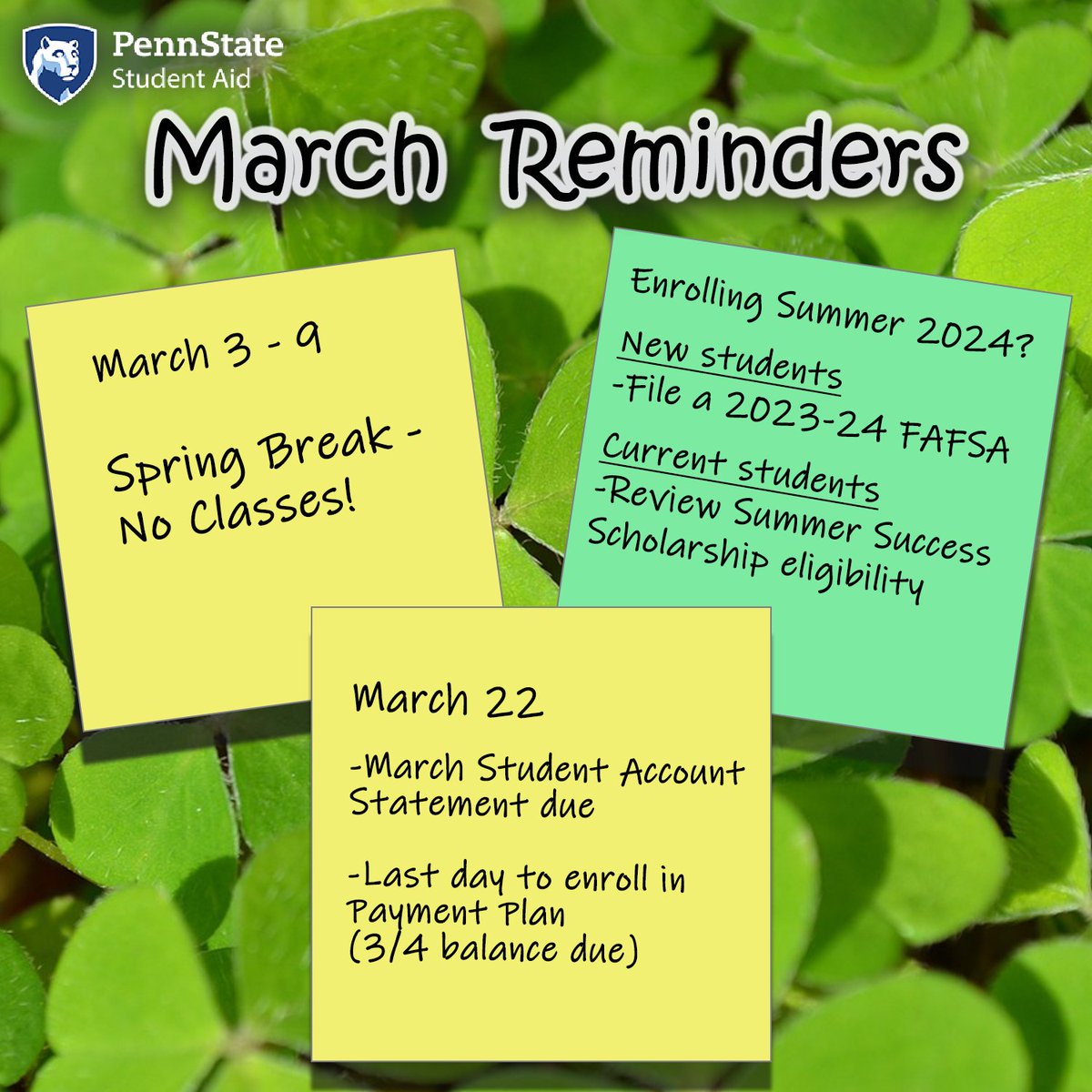 PennState
Student Aid

March Reminders

March 3 - 9

Spring Break - No Classes!

Enrolling Summer 2024?
New students
-File a 2023-24 FAFSA
Current students
-Review Summer Success Scholarship eligibility

March 22

-March Student Account Statement due

-Last day to enroll in Payment Plan (3/4 balance due)